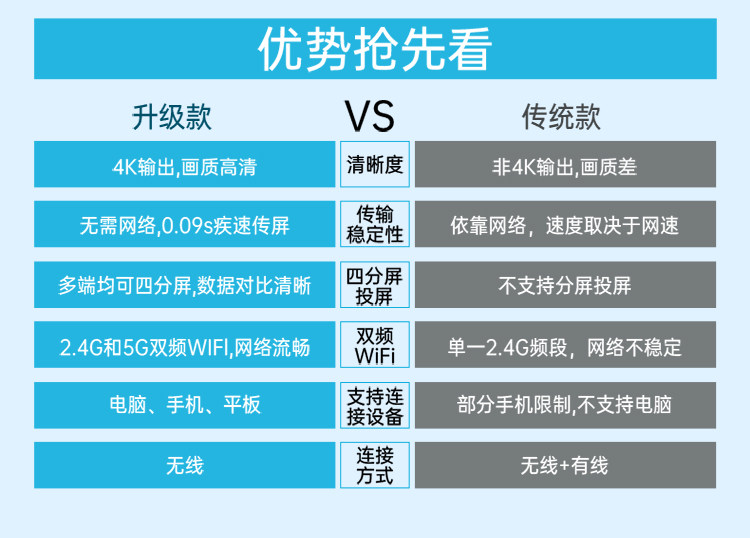 优势抢先看

| 升级款 | VS | 传统款 |
|---|---|---|
| 4K输出,画质高清 | 清晰度 | 非4K输出,画质差 |
| 无需网络,0.09s疾速传屏 | 传输稳定性 | 依靠网络，速度取决于网速 |
| 多端均可四分屏,数据对比清晰 | 四分屏投屏 | 不支持分屏投屏 |
| 2.4G和5G双频WIFI,网络流畅 | 双频WiFi | 单一2.4G频段，网络不稳定 |
| 电脑、手机、平板 | 支持连接设备 | 部分手机限制,不支持电脑 |
| 无线 | 连接方式 | 无线+有线 |